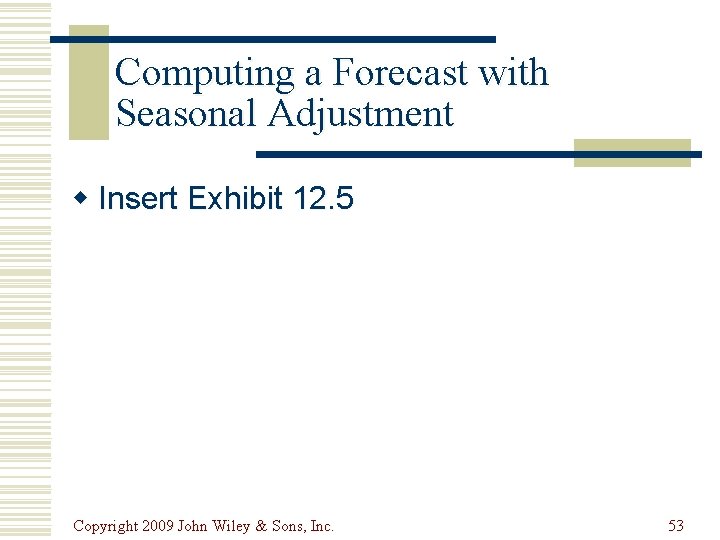 Computing a Forecast with Seasonal Adjustment

Insert Exhibit 12.5

Copyright 2009 John Wiley & Sons, Inc.

53